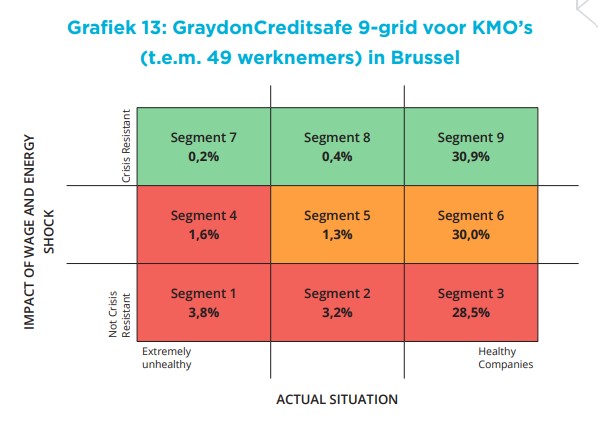 Grafiek 13: GraydonCreditsafe 9-grid voor KMO's (t.e.m. 49 werknemers) in Brussel

IMPACT OF WAGE AND ENERGY SHOCK

Crisis Resistant

Not Crisis Resistant

| Segment 7 0,2% | Segment 8 0,4% | Segment 9 30,9% |
|---|---|---|
| Segment 4 1,6% | Segment 5 1,3% | Segment 6 30,0% |
| Segment 1 3,8% | Segment 2 3,2% | Segment 3 28,5% |

Extremely unhealthy

Healthy Companies

ACTUAL SITUATION